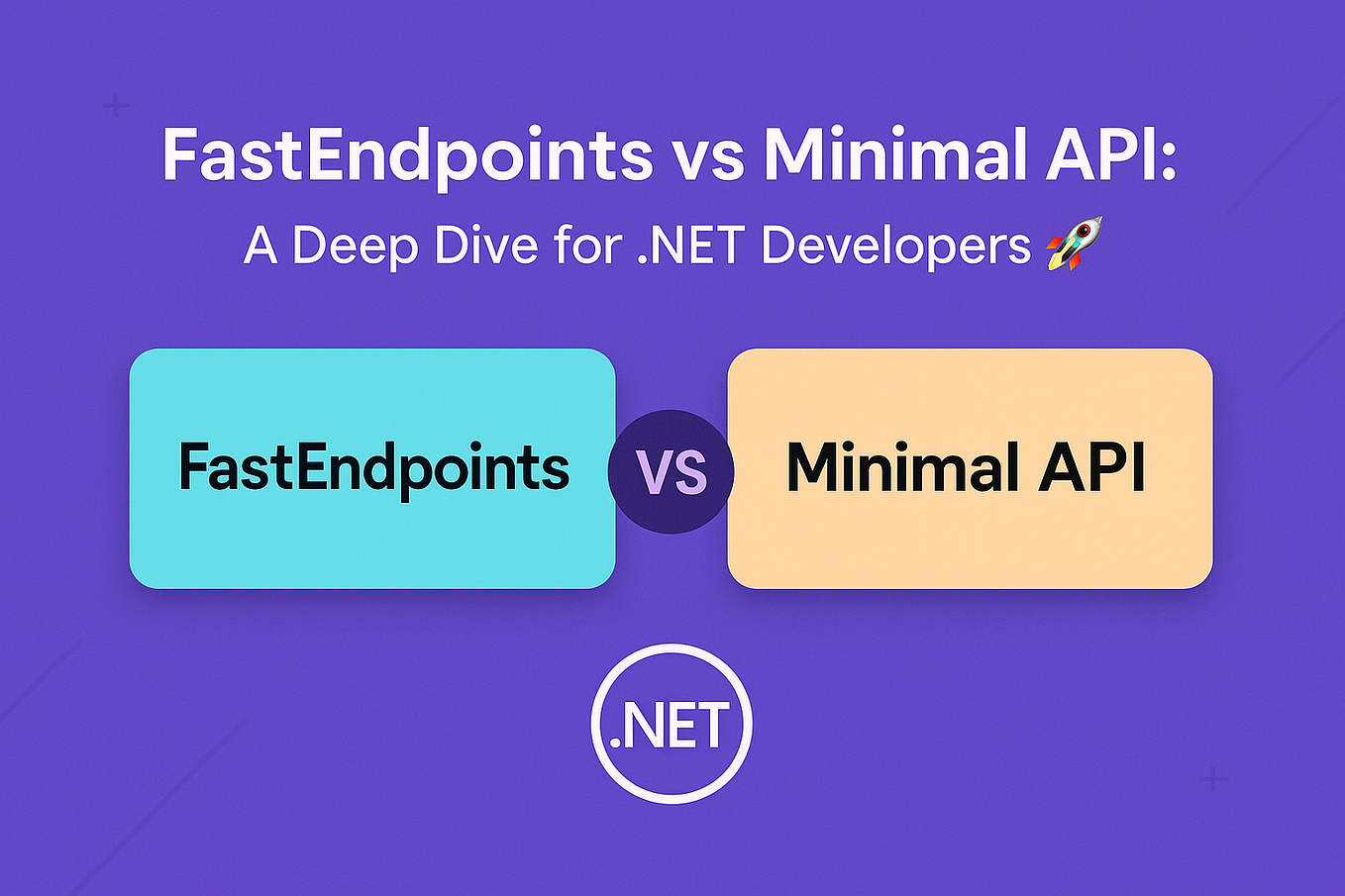 FastEndpoints vs Minimal API:
A Deep Dive for .NET Developers 🚀

FastEndpoints

VS

Minimal API

.NET